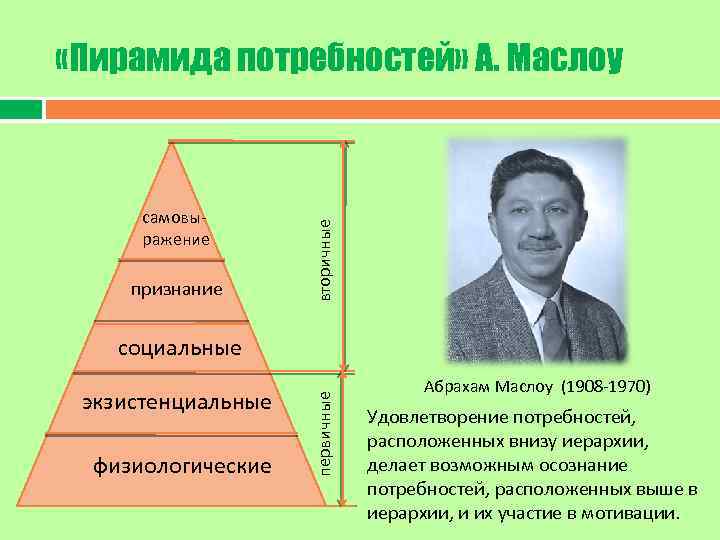 «Пирамида потребностей» А. Маслоу

самовыражение

признание

социальные

экзистенциальные

физиологические

вторичные

первичные

Абрахам Маслоу (1908-1970)

Удовлетворение потребностей, расположенных внизу иерархии, делает возможным осознание потребностей, расположенных выше в иерархии, и их участие в мотивации.